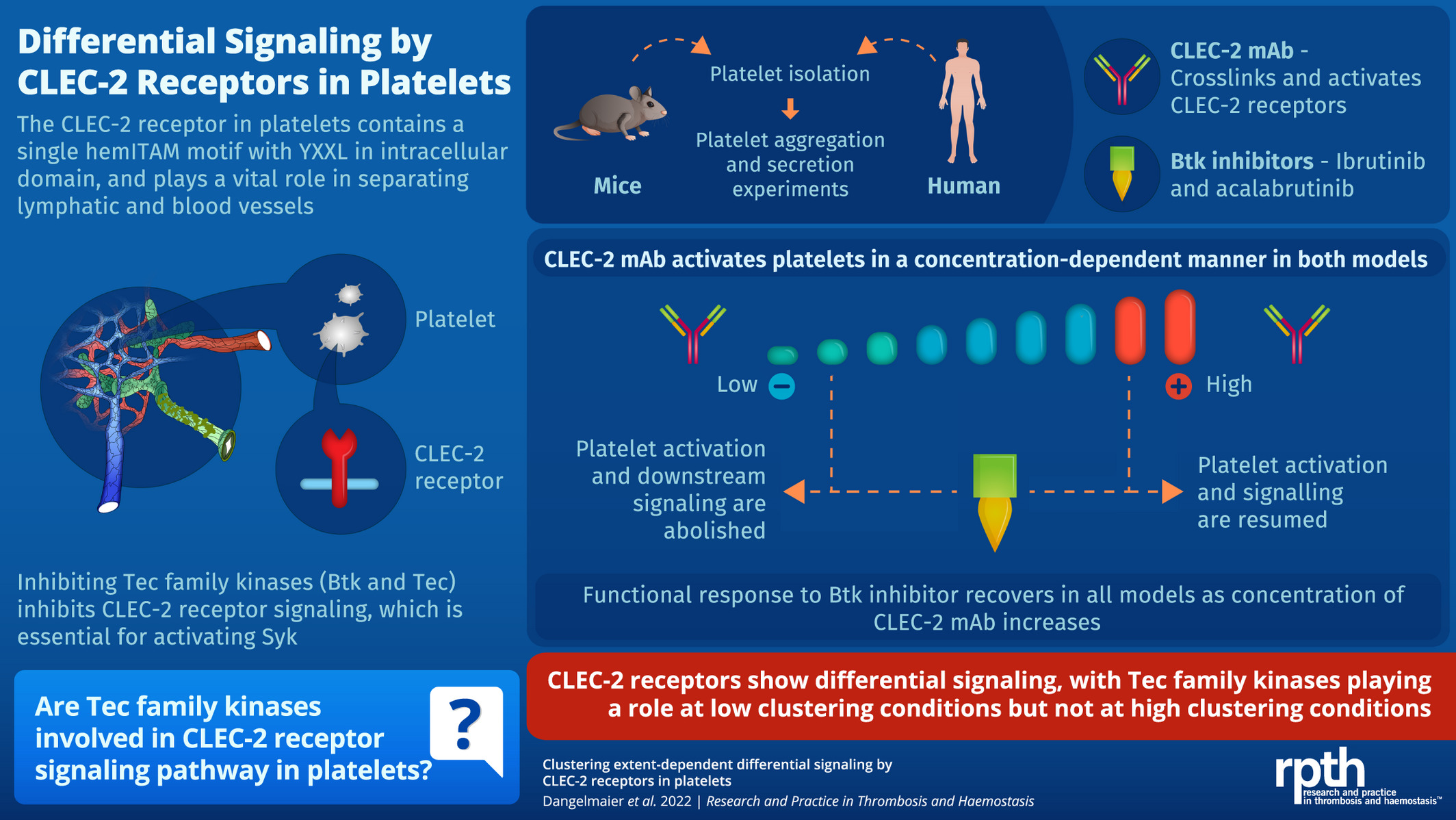 Differential Signaling by CLEC-2 Receptors in Platelets

The CLEC-2 receptor in platelets contains a single hemITAM motif with YXXL in intracellular domain, and plays a vital role in separating lymphatic and blood vessels

Platelet

CLEC-2 receptor

Inhibiting Tec family kinases (Btk and Tec) inhibits CLEC-2 receptor signaling, which is essential for activating Syk

Are Tec family kinases involved in CLEC-2 receptor signaling pathway in platelets?

?

Mice

Platelet isolation

Platelet aggregation and secretion experiments

Human

CLEC-2 mAb - Crosslinks and activates CLEC-2 receptors

Btk inhibitors - Ibrutinib and acalabrutinib

CLEC-2 mAb activates platelets in a concentration-dependent manner in both models

Low

High

Platelet activation and downstream signaling are abolished

Platelet activation and signalling are resumed

Functional response to Btk inhibitor recovers in all models as concentration of CLEC-2 mAb increases

CLEC-2 receptors show differential signaling, with Tec family kinases playing a role at low clustering conditions but not at high clustering conditions

Clustering extent-dependent differential signaling by CLEC-2 receptors in platelets

Dangelmaier et al. 2022 | Research and Practice in Thrombosis and Haemostasis

rpth research and practice in thrombosis and haemostasis™